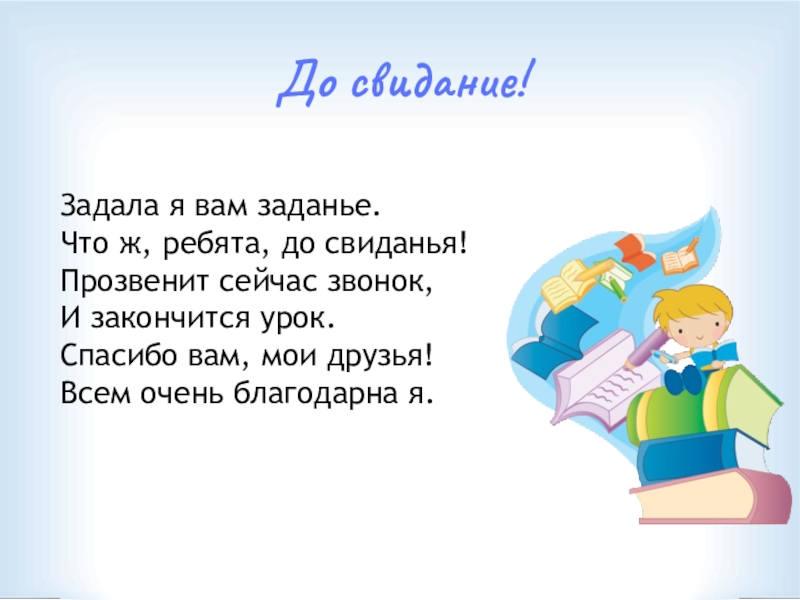 До свидание!

Задала я вам заданье.
Что ж, ребята, до свиданья!
Прозвенит сейчас звонок,
И закончится урок.
Спасибо вам, мои друзья!
Всем очень благодарна я.